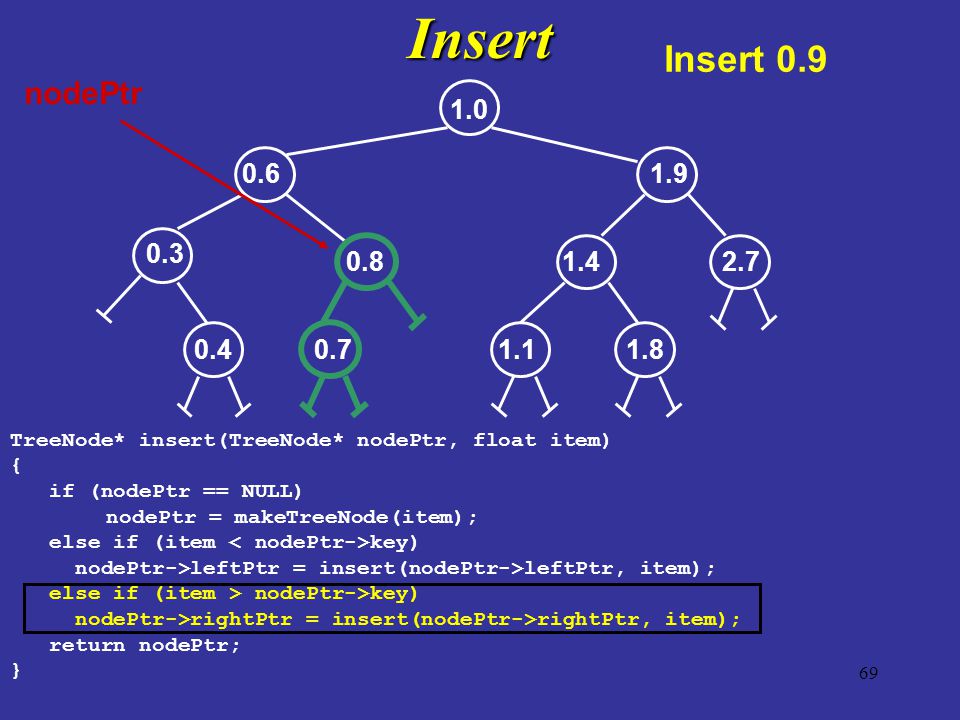 Insert

Insert 0.9

nodePtr

1.0

0.6

1.9

0.3

0.8

1.4

2.7

0.4

0.7

1.1

1.8

TreeNode* insert(TreeNode* nodePtr, float item)
{
if (nodePtr == NULL)
nodePtr = makeTreeNode(item);
else if (item < nodePtr->key)
nodePtr->leftPtr = insert(nodePtr->leftPtr, item);
else if (item > nodePtr->key)
nodePtr->rightPtr = insert(nodePtr->rightPtr, item);
return nodePtr;
}

69